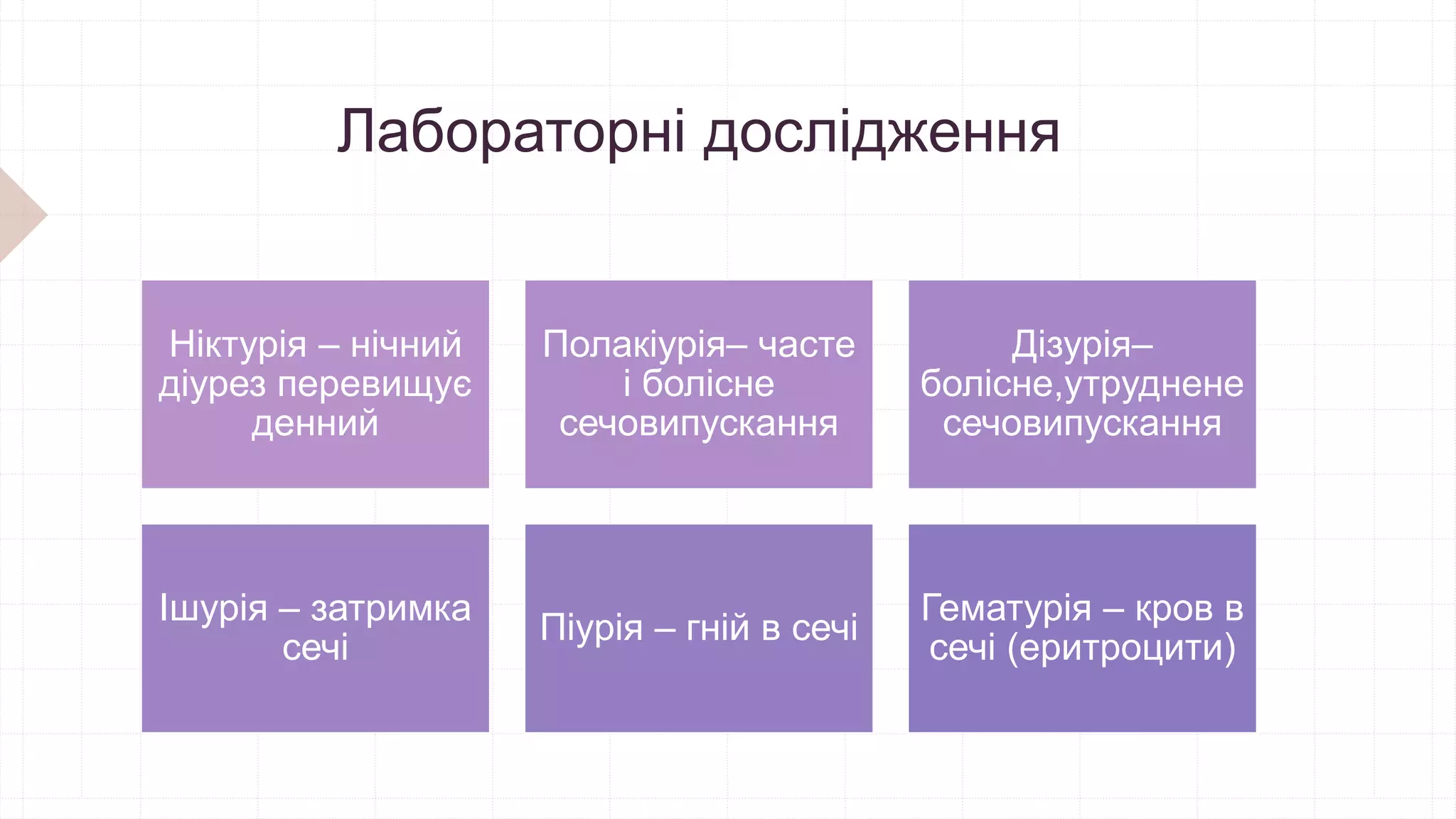 Лабораторні дослідження

Ніктурія – нічний діурез перевищує денний

Полакіурія– часте і болісне сечовипускання

Дізурія– болісне,утруднене сечовипускання

Ішурія – затримка сечі

Піурія – гній в сечі

Гематурія – кров в сечі (еритроцити)